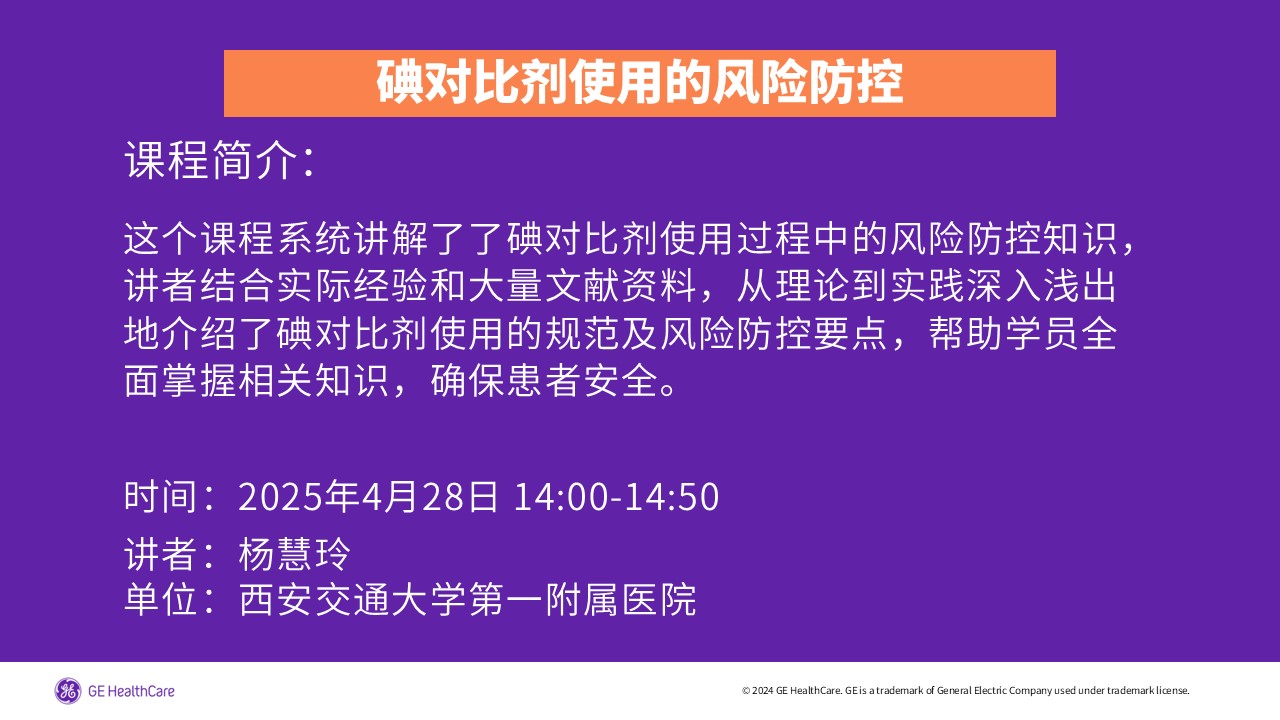 碘对比剂使用的风险防控

课程简介：

这个课程系统讲解了了碘对比剂使用过程中的风险防控知识，讲者结合实际经验和大量文献资料，从理论到实践深入浅出地介绍了碘对比剂使用的规范及风险防控要点，帮助学员全面掌握相关知识，确保患者安全。

时间：2025年4月28日 14:00-14:50

讲者：杨慧玲
单位：西安交通大学第一附属医院

GE HealthCare

© 2024 GE HealthCare. GE is a trademark of General Electric Company used under trademark license.